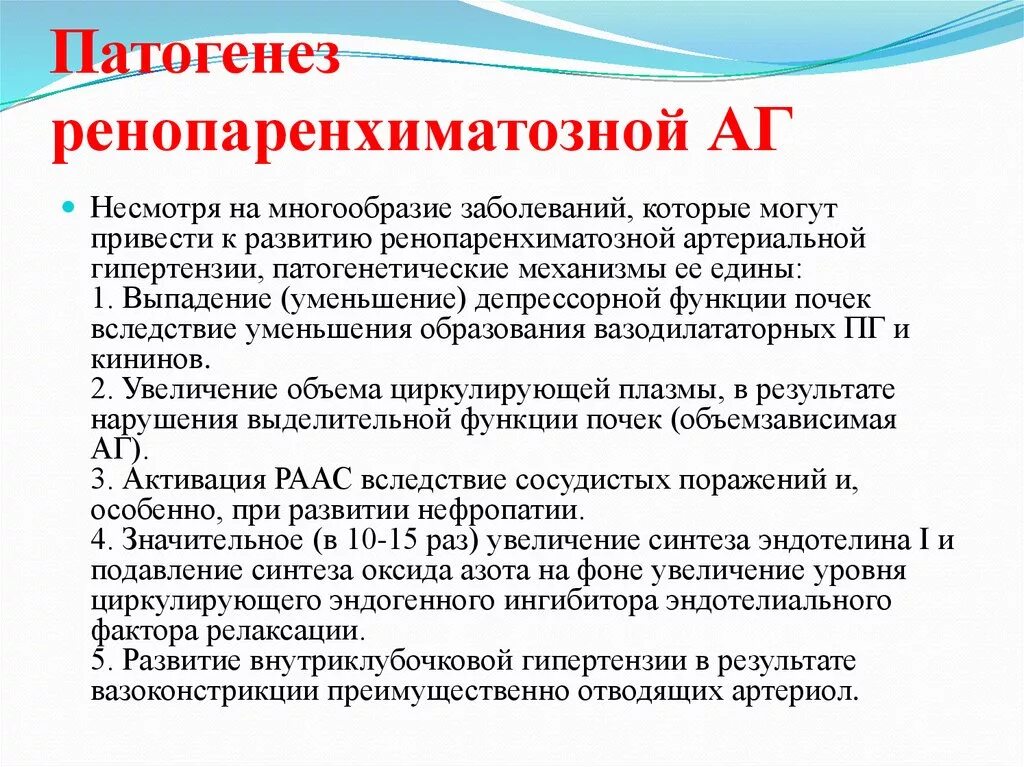 Патогенез ренопаренхиматозной АГ

Несмотря на многообразие заболеваний, которые могут привести к развитию ренопаренхиматозной артериальной гипертензии, патогенетические механизмы ее едины:
1. Выпадение (уменьшение) депрессорной функции почек вследствие уменьшения образования вазодилататорных ПГ и кининов.
2. Увеличение объема циркулирующей плазмы, в результате нарушения выделительной функции почек (объемзависимая АГ).
3. Активация РААС вследствие сосудистых поражений и, особенно, при развитии нефропатии.
4. Значительное (в 10-15 раз) увеличение синтеза эндотелина I и подавление синтеза оксида азота на фоне увеличение уровня циркулирующего эндогенного ингибитора эндотелиального фактора релаксации.
5. Развитие внутриклубочковой гипертензии в результате вазоконстрикции преимущественно отводящих артериол.